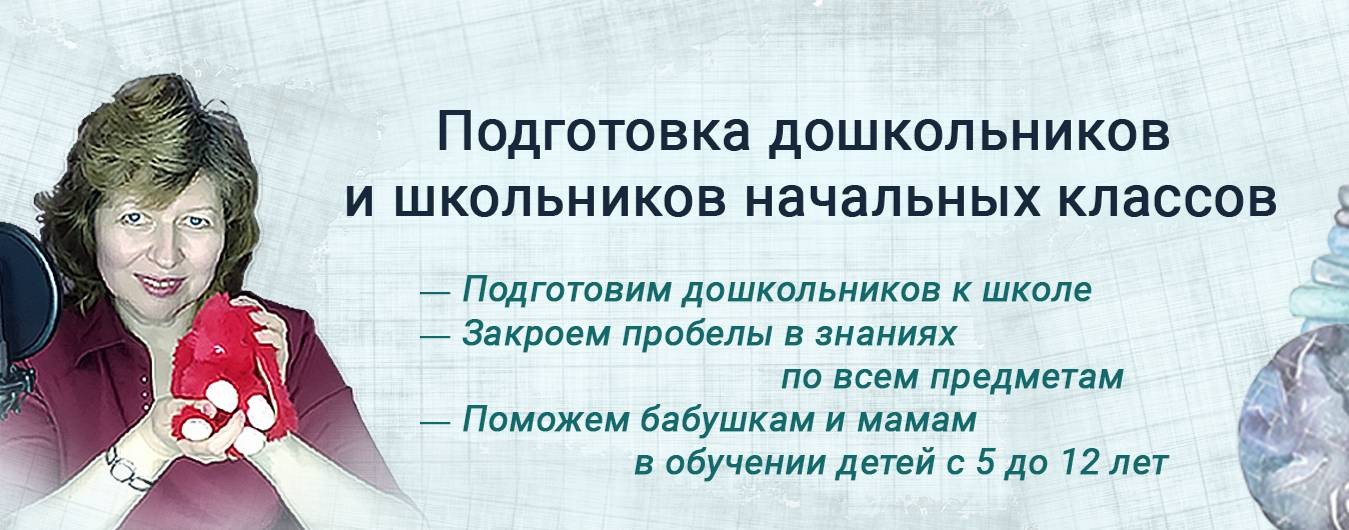 Подготовка дошкольников и школьников начальных классов

— Подготовим дошкольников к школе
— Закроем пробелы в знаниях по всем предметам
— Поможем бабушкам и мамам в обучении детей с 5 до 12 лет